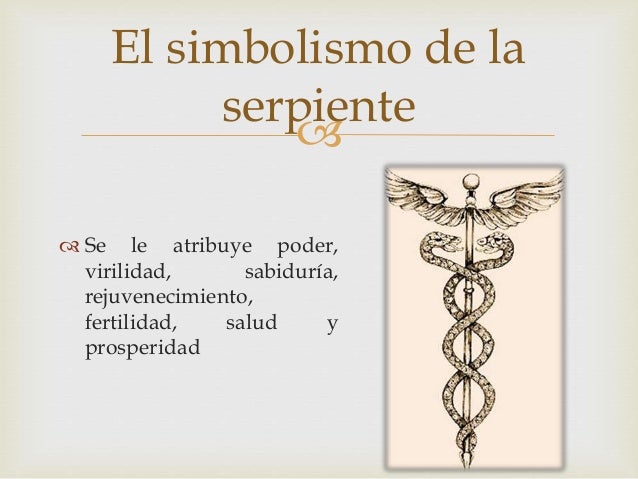 El simbolismo de la serpiente

Se le atribuye poder, virilidad, sabiduría, rejuvenecimiento, fertilidad, salud y prosperidad